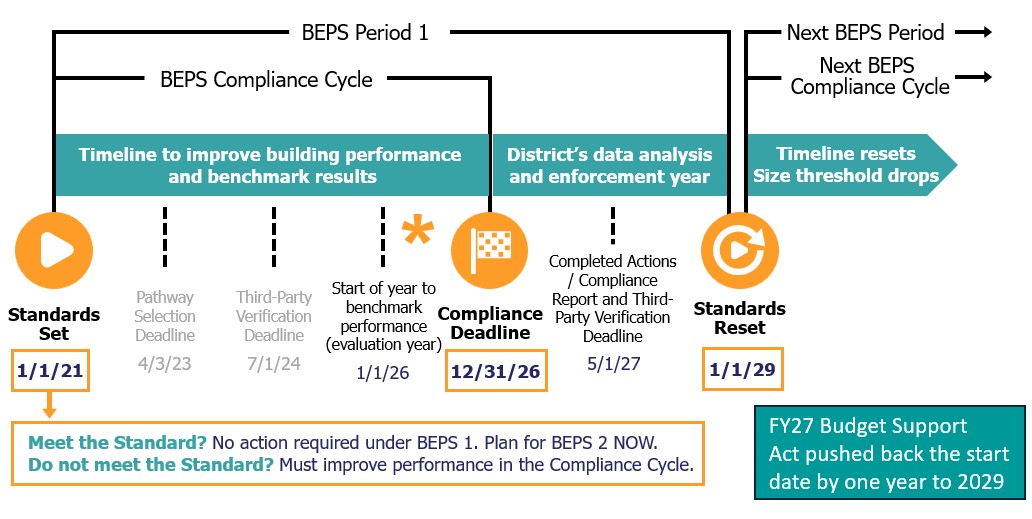 BEPS Period 1

Next BEPS Period

BEPS Compliance Cycle

Next BEPS Compliance Cycle

Timeline to improve building performance and benchmark results

District's data analysis and enforcement year

Timeline resets Size threshold drops

Standards Set

1/1/21

Pathway Selection Deadline

4/3/23

Third-Party Verification Deadline

7/1/24

Start of year to benchmark performance (evaluation year)

1/1/26

*

Compliance Deadline

12/31/26

Completed Actions / Compliance Report and Third-Party Verification Deadline

5/1/27

Standards Reset

1/1/29

Meet the Standard? No action required under BEPS 1. Plan for BEPS 2 NOW.
Do not meet the Standard? Must improve performance in the Compliance Cycle.

FY27 Budget Support Act pushed back the start date by one year to 2029